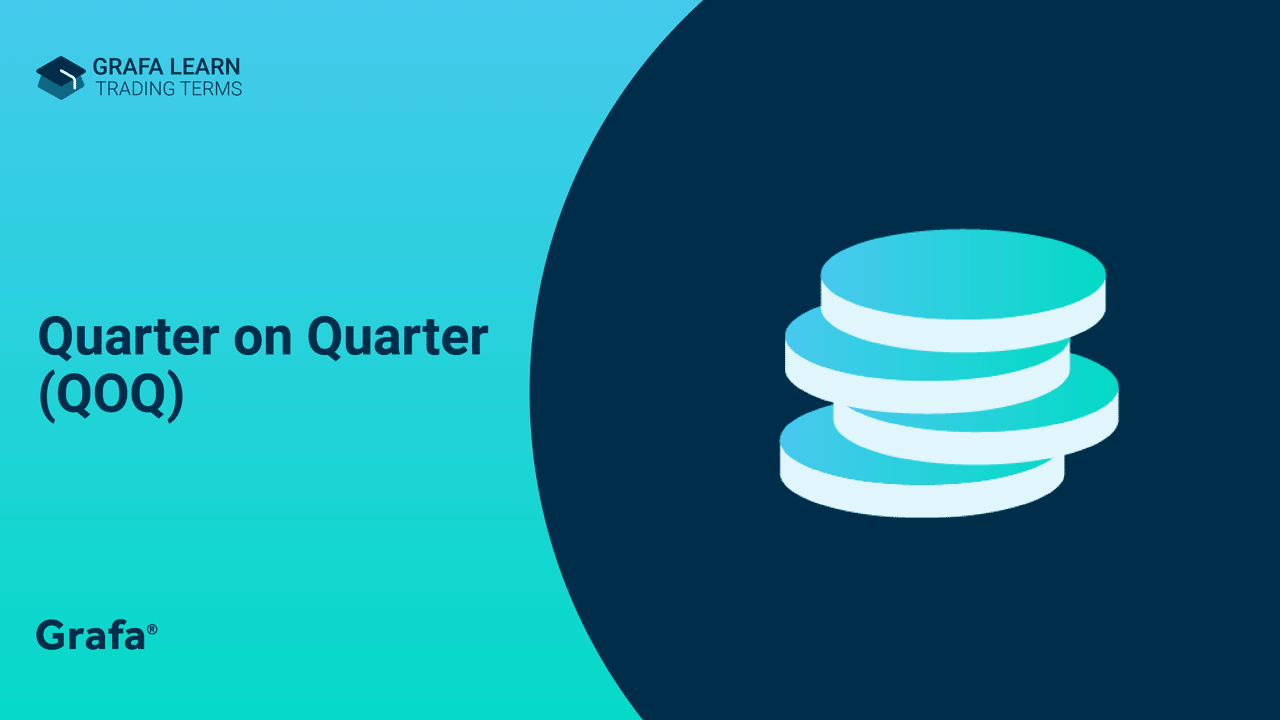 GRAFA LEARN
TRADING TERMS

Quarter on Quarter (QOQ)

Grafa®